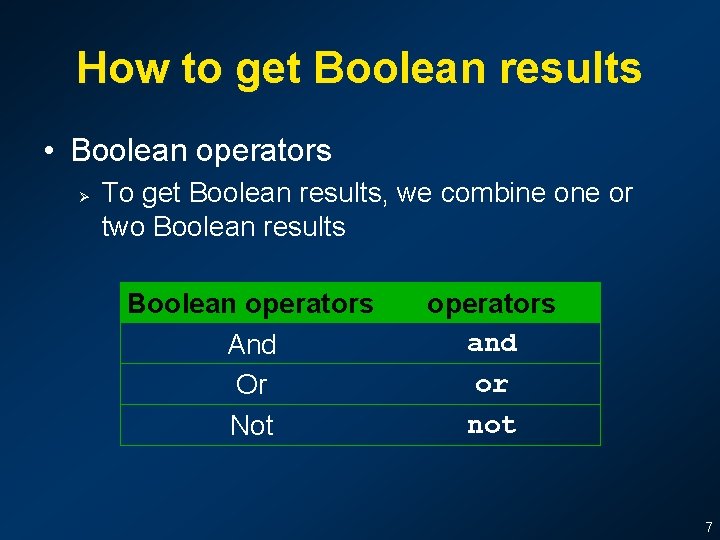 How to get Boolean results

• Boolean operators

➢ To get Boolean results, we combine one or two Boolean results

| Boolean operators | operators |
|---|---|
| And | and |
| Or | or |
| Not | not |

7